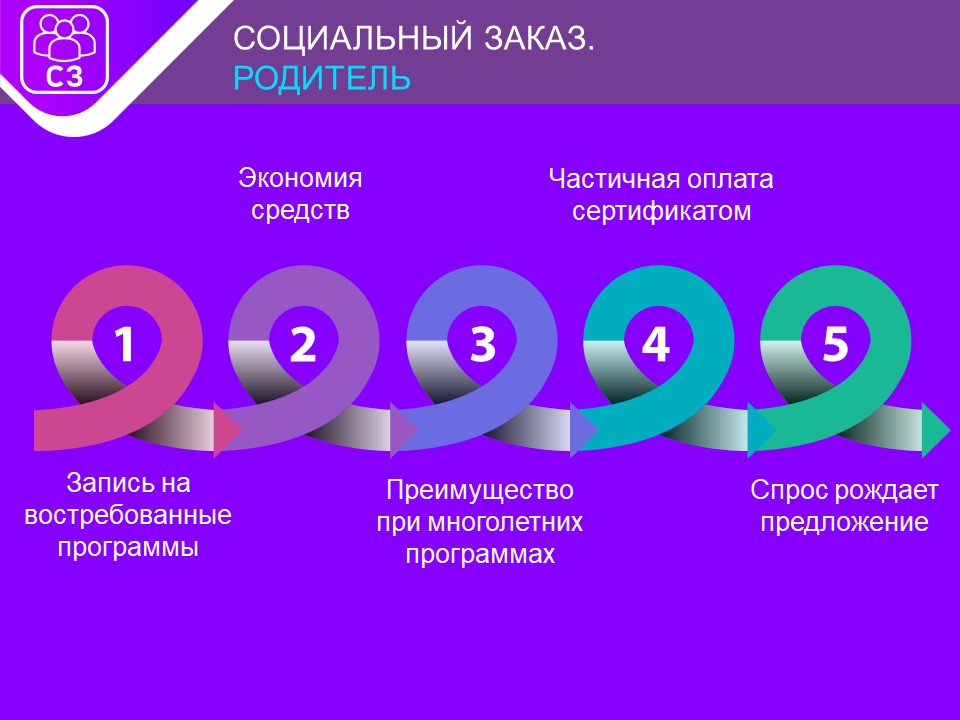 СЗ

СОЦИАЛЬНЫЙ ЗАКАЗ.
РОДИТЕЛЬ

Экономия средств

Частичная оплата сертификатом

1

2

3

4

5

Запись на востребованные программы

Преимущество при многолетних программах

Спрос рождает предложение